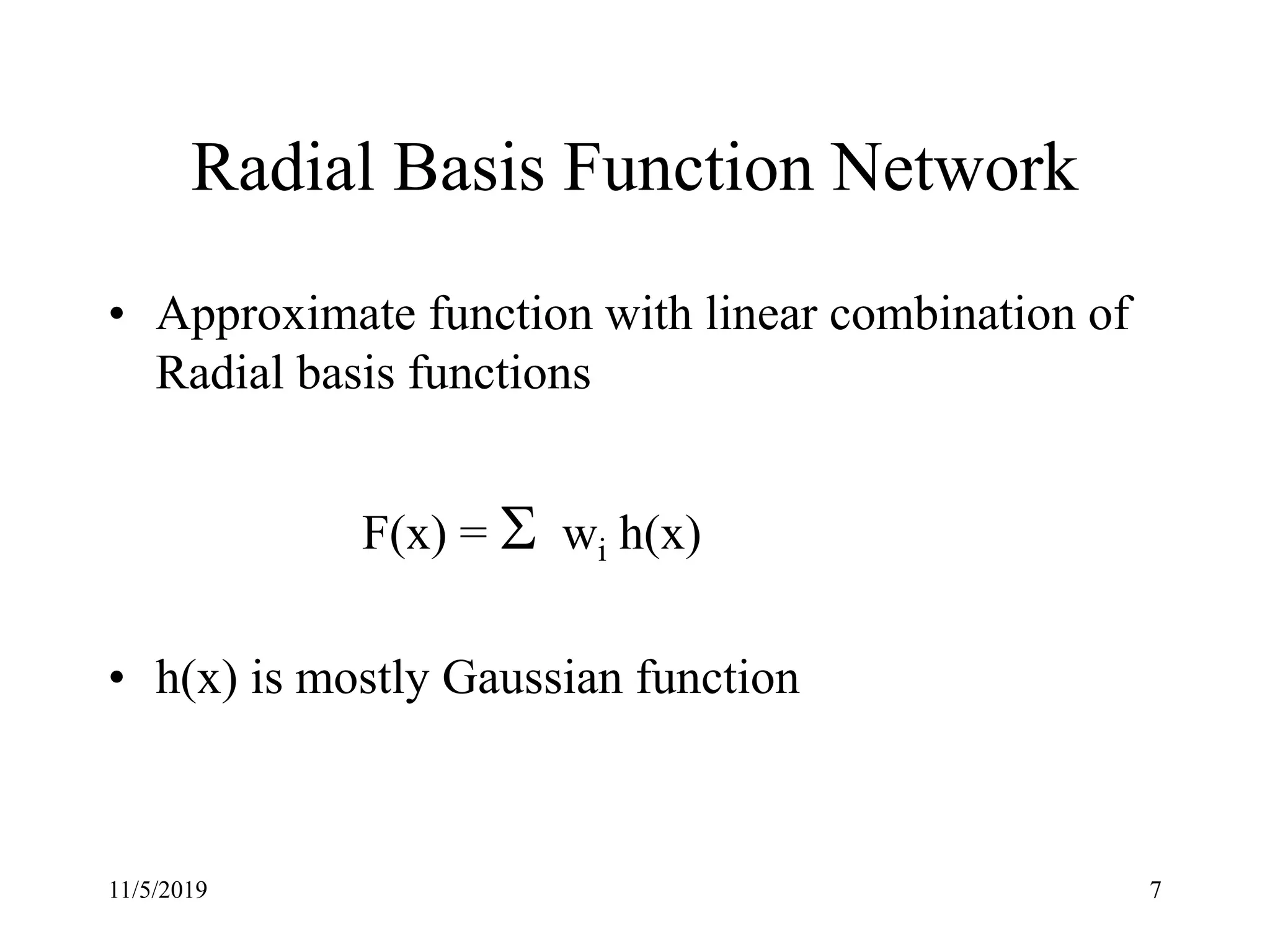 Radial Basis Function Network

• Approximate function with linear combination of Radial basis functions

$F(x) = \Sigma \ w_i \ h(x)$

• h(x) is mostly Gaussian function

11/5/2019

7